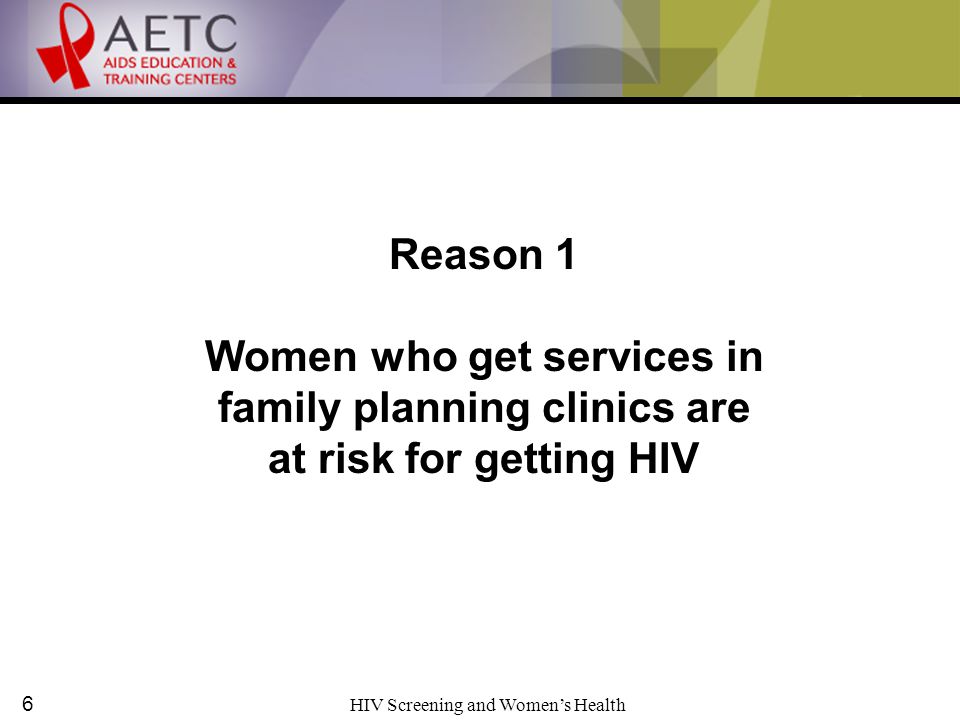 AETC
AIDS EDUCATION & TRAINING CENTERS

Reason 1

Women who get services in family planning clinics are at risk for getting HIV

6

HIV Screening and Women's Health